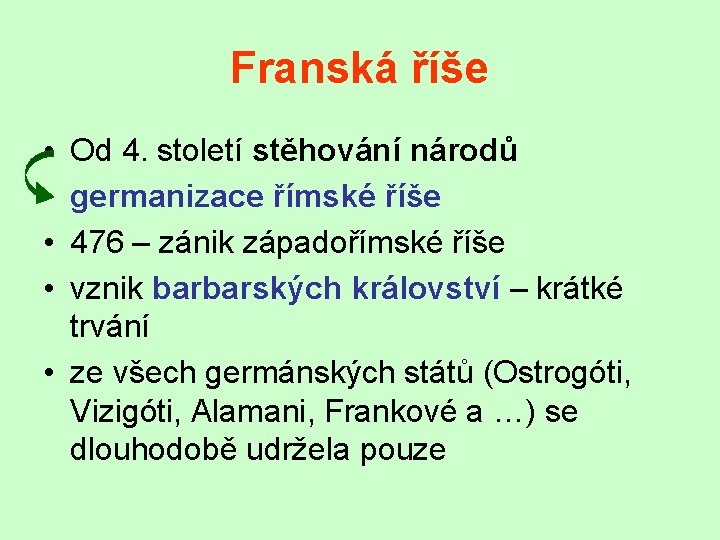 Franská říše

• Od 4. století stěhování národů
germanizace římské říše
• 476 – zánik západořímské říše
• vznik barbarských království – krátké trvání
• ze všech germánských států (Ostrogóti, Vizigóti, Alamani, Frankové a …) se dlouhodobě udržela pouze